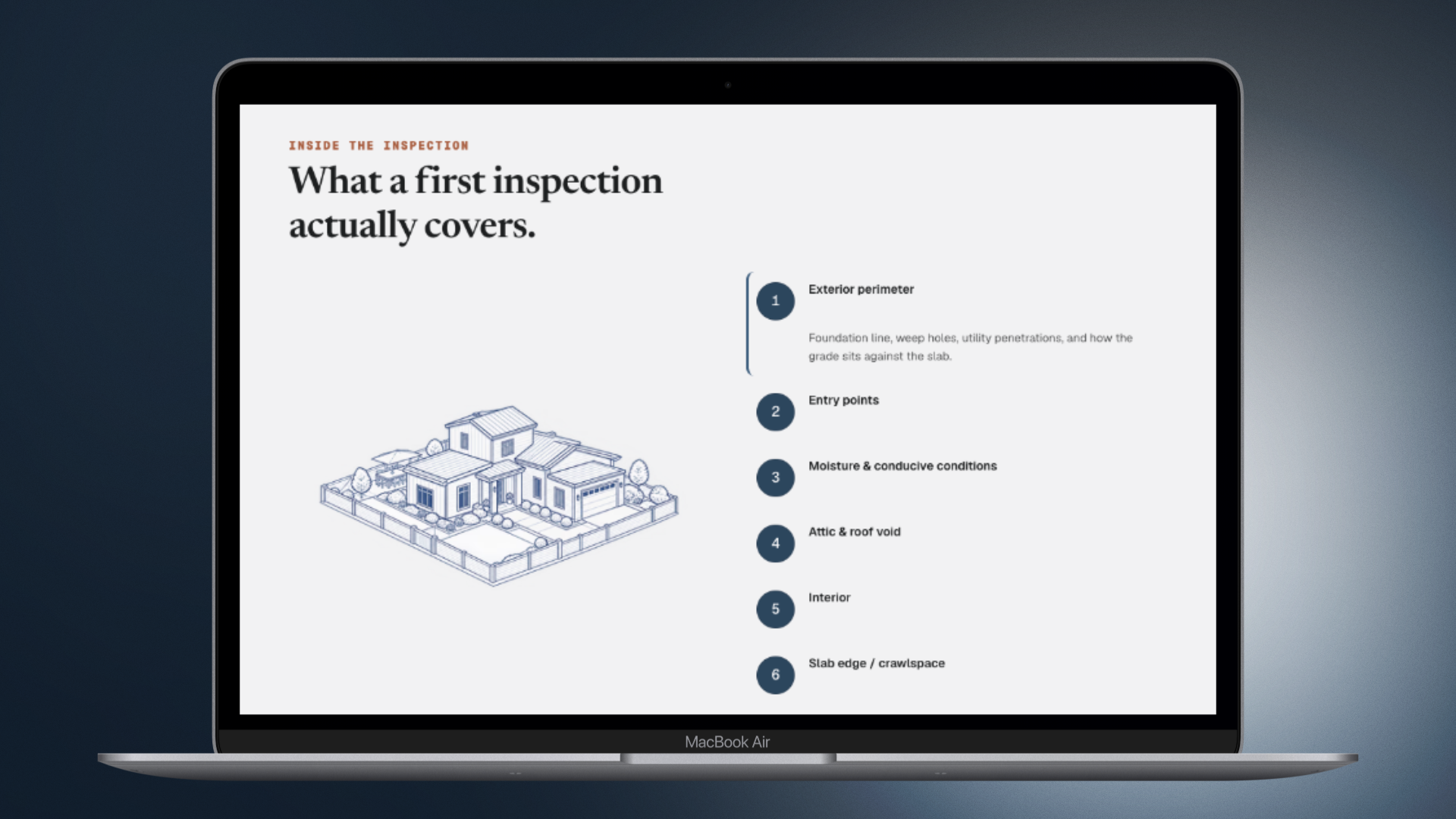 INSIDE THE INSPECTION

What a first inspection actually covers.

1

Exterior perimeter

Foundation line, weep holes, utility penetrations, and how the grade sits against the slab.

2

Entry points

3

Moisture & conducive conditions

4

Attic & roof void

5

Interior

6

Slab edge / crawlspace

MacBook Air